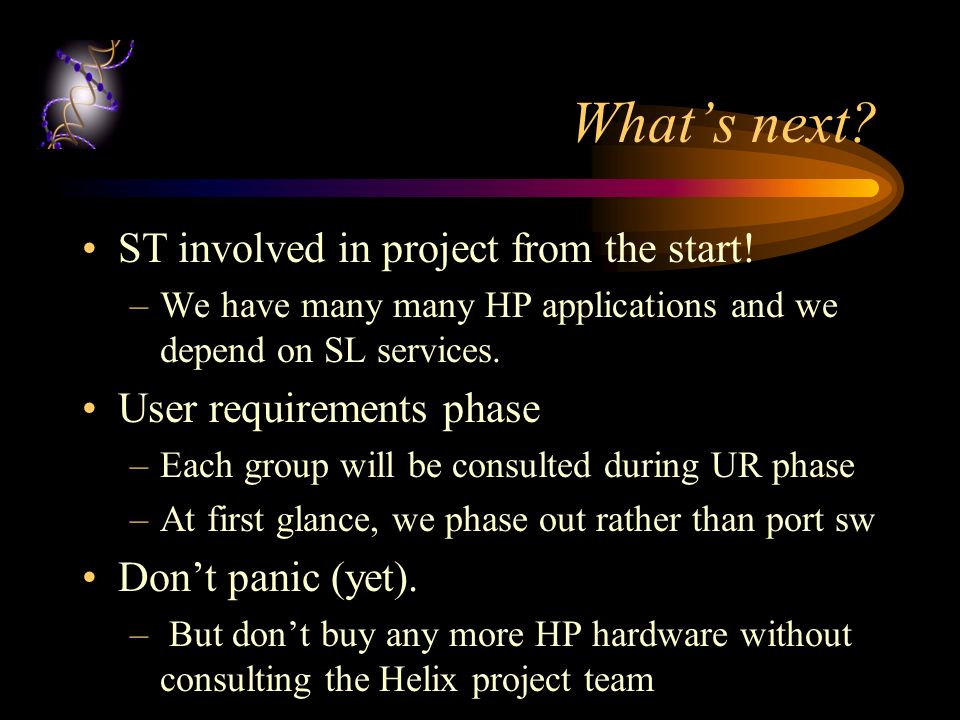 What’s next?

• ST involved in project from the start!
  – We have many many HP applications and we depend on SL services.
• User requirements phase
  – Each group will be consulted during UR phase
  – At first glance, we phase out rather than port sw
• Don’t panic (yet).
  – But don’t buy any more HP hardware without consulting the Helix project team